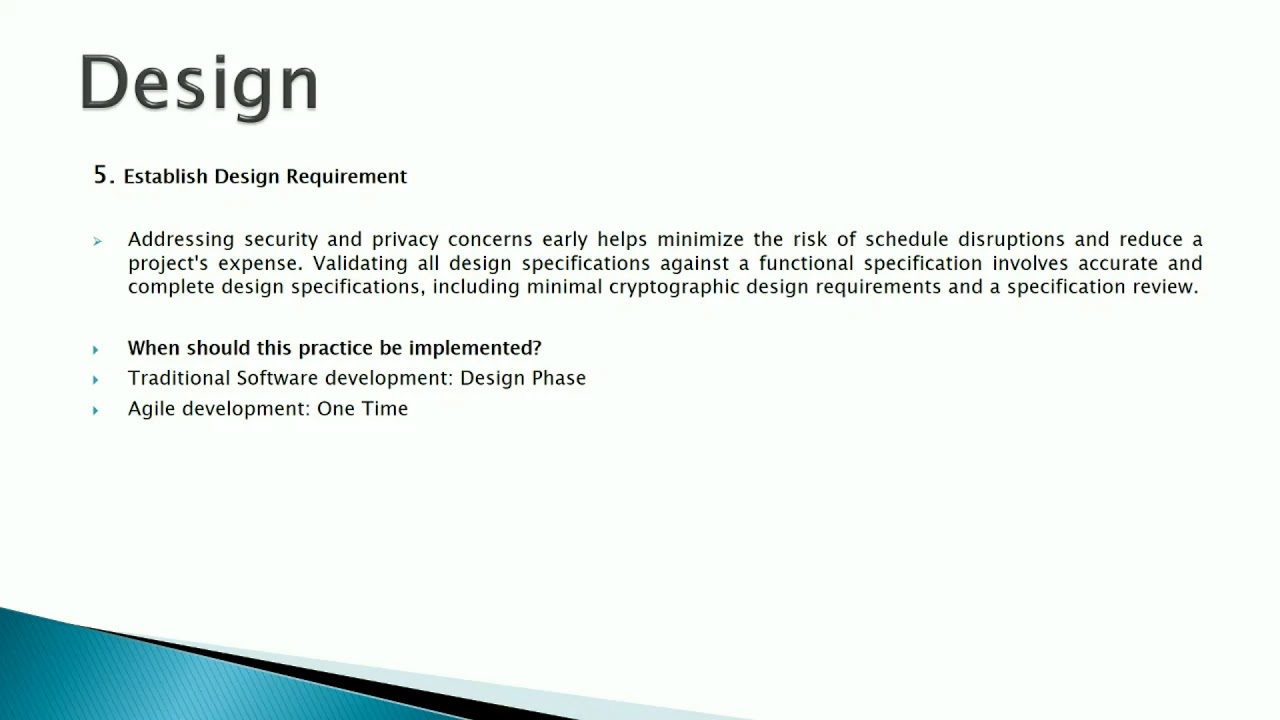 Design

5. Establish Design Requirement

Addressing security and privacy concerns early helps minimize the risk of schedule disruptions and reduce a project's expense. Validating all design specifications against a functional specification involves accurate and complete design specifications, including minimal cryptographic design requirements and a specification review.

When should this practice be implemented?

Traditional Software development: Design Phase

Agile development: One Time